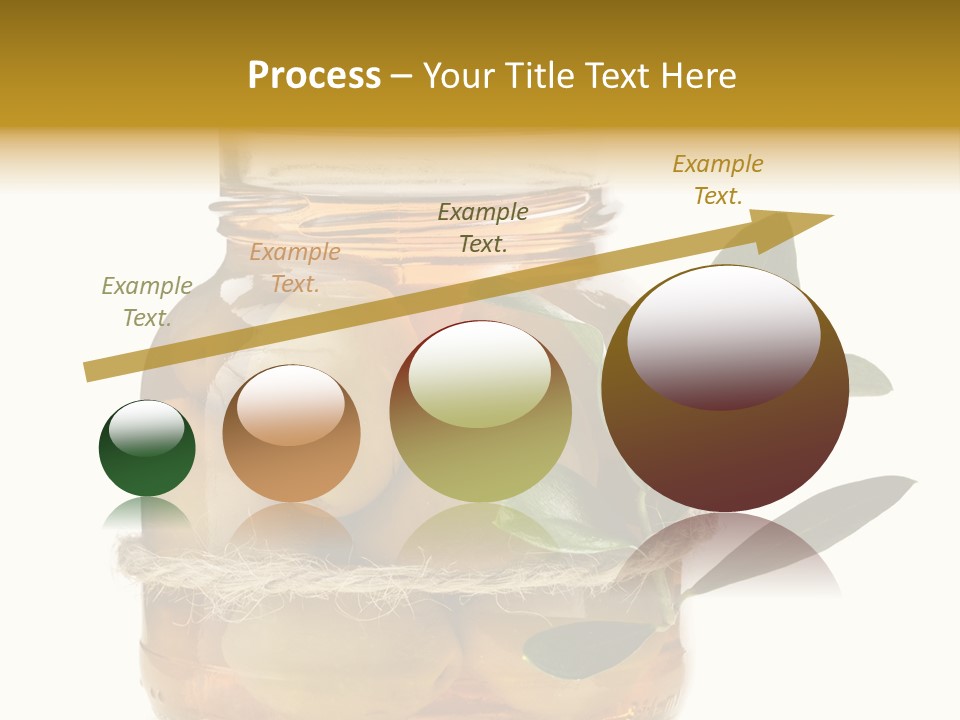 Process – Your Title Text Here

Example Text.

Example Text.

Example Text.

Example Text.